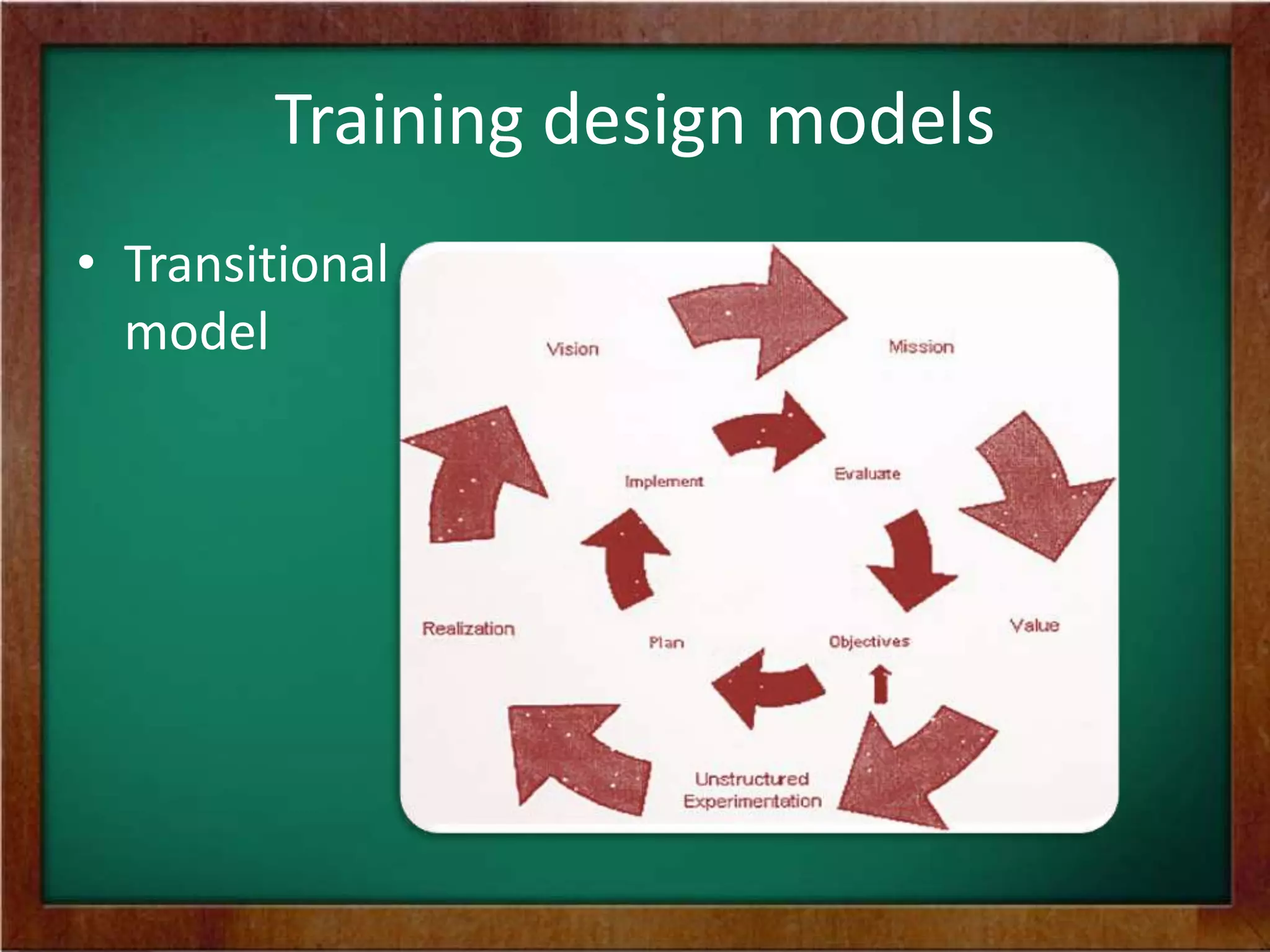 Training design models

• Transitional model

Vision

Mission

Implement

Evaluate

Realization

Plan

Objectives

Value

Unstructured Experimentation